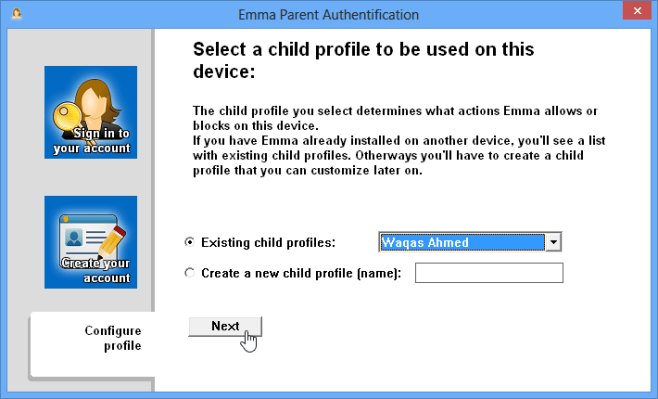 Emma Parent Authentification

Sign in to your account

Create your account

Configure profile

Select a child profile to be used on this device:

The child profile you select determines what actions Emma allows or blocks on this device.
If you have Emma already installed on another device, you'll see a list with existing child profiles. Otherways you'll have to create a child profile that you can customize later on.

Existing child profiles: Waqas Ahmed

Create a new child profile (name):

Next